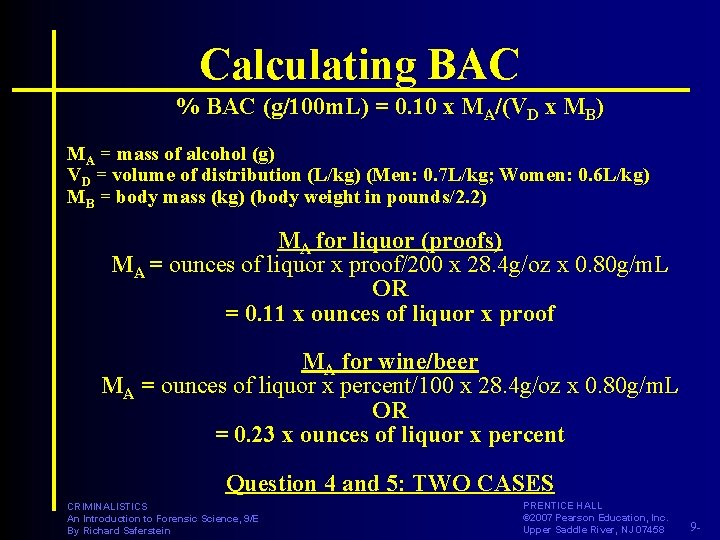 Calculating BAC

% BAC (g/100mL) = 0.10 x $M_A$/($V_D$ x $M_B$)

$M_A$ = mass of alcohol (g)
$V_D$ = volume of distribution (L/kg) (Men: 0.7L/kg; Women: 0.6L/kg)
$M_B$ = body mass (kg) (body weight in pounds/2.2)

$M_A$ for liquor (proofs)
$M_A$ = ounces of liquor x proof/200 x 28.4g/oz x 0.80g/mL
OR
= 0.11 x ounces of liquor x proof

$M_A$ for wine/beer
$M_A$ = ounces of liquor x percent/100 x 28.4g/oz x 0.80g/mL
OR
= 0.23 x ounces of liquor x percent

Question 4 and 5: TWO CASES

CRIMINALISTICS
An Introduction to Forensic Science, 9/E
By Richard Saferstein

PRENTICE HALL
©2007 Pearson Education, Inc.
Upper Saddle River, NJ 07458

9-